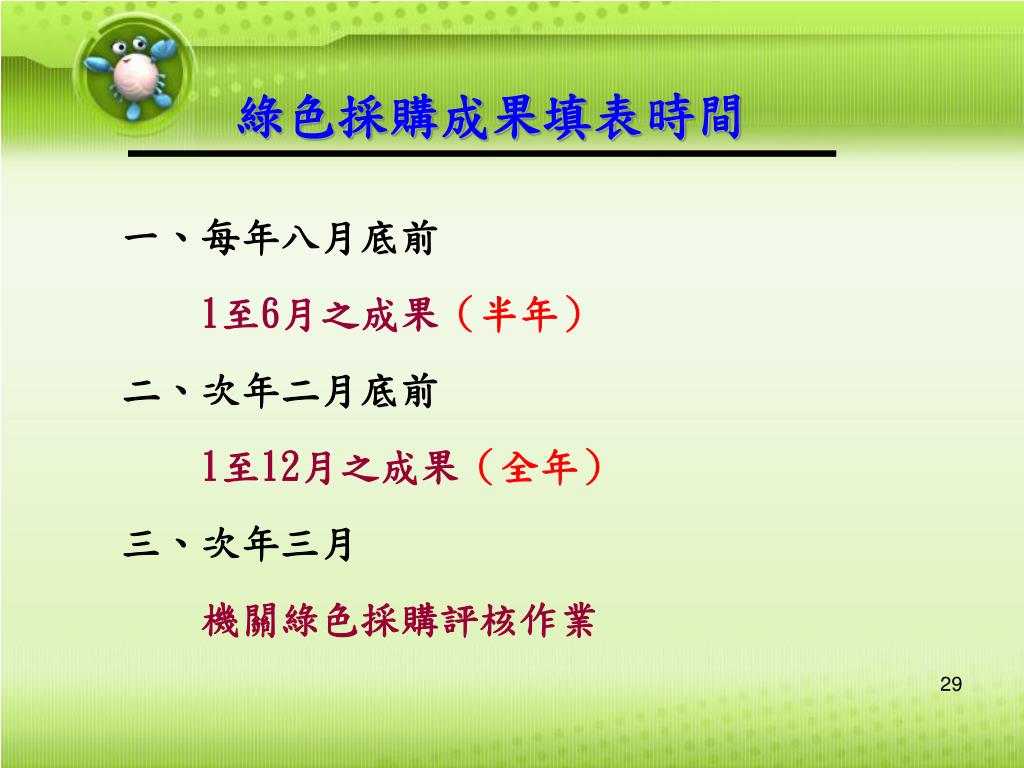 綠色採購成果填表時間

一、每年八月底前

1至6月之成果（半年）

二、次年二月底前

1至12月之成果（全年）

三、次年三月

機關綠色採購評核作業

29